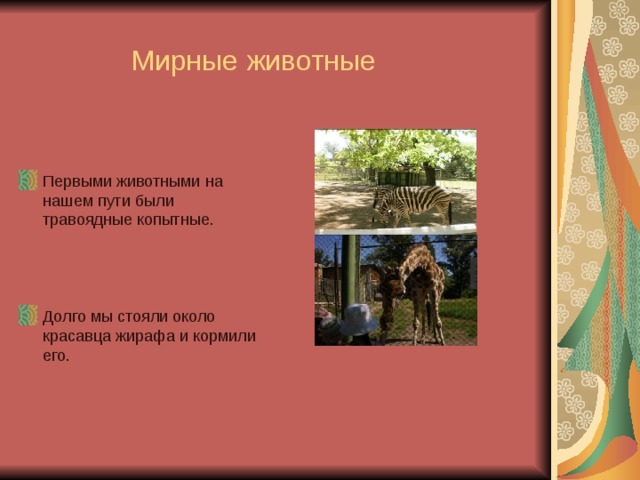 Мирные животные

Первыми животными на нашем пути были травоядные копытные.

Долго мы стояли около красавца жирафа и кормили его.